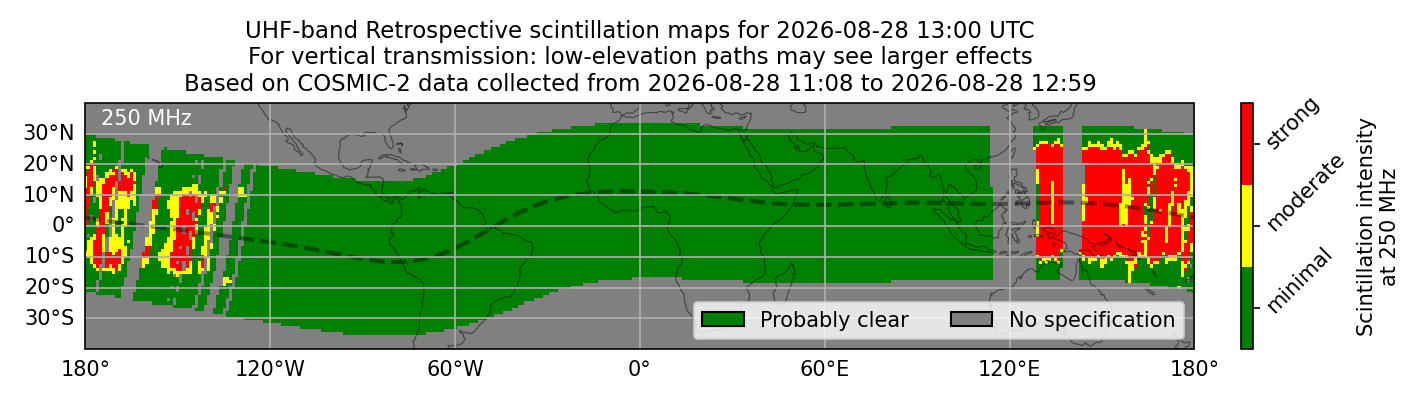 UHF-band Retrospective scintillation maps for 2026-08-28 13:00 UTC
For vertical transmission: low-elevation paths may see larger effects
Based on COSMIC-2 data collected from 2026-08-28 11:08 to 2026-08-28 12:59

250 MHz

30°N
20°N
10°N
0°
10°S
20°S
30°S

180°
120°W
60°W
0°
60°E
120°E
180°

Probably clear
No specification

strong
moderate
minimal

Scintillation intensity at 250 MHz